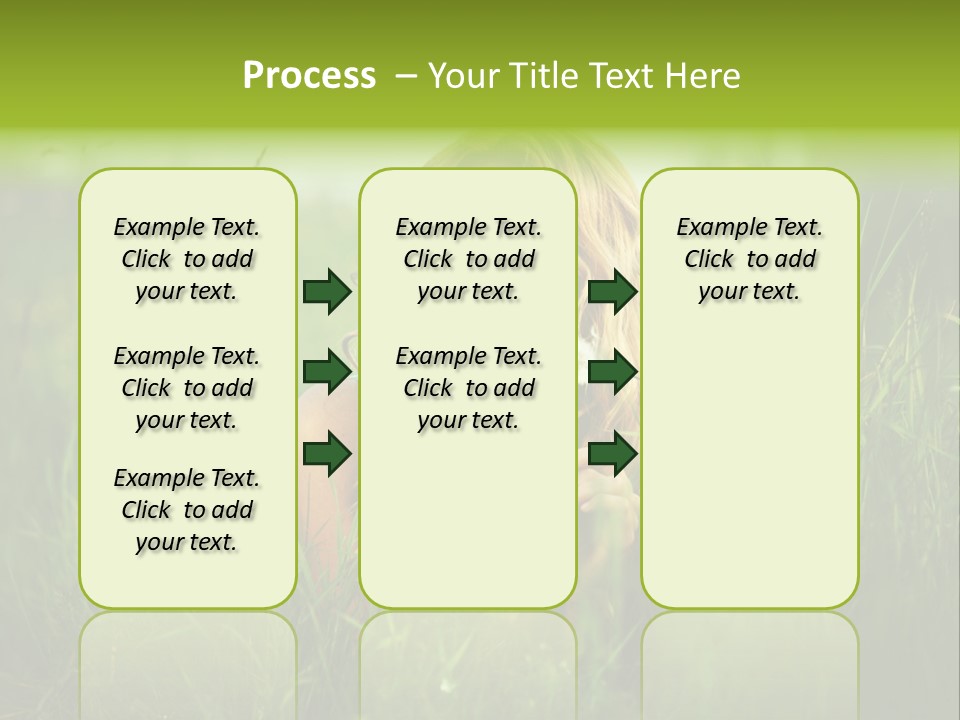 Process – Your Title Text Here

Example Text. Click to add your text.

Example Text. Click to add your text.

Example Text. Click to add your text.

Example Text. Click to add your text.

Example Text. Click to add your text.

Example Text. Click to add your text.